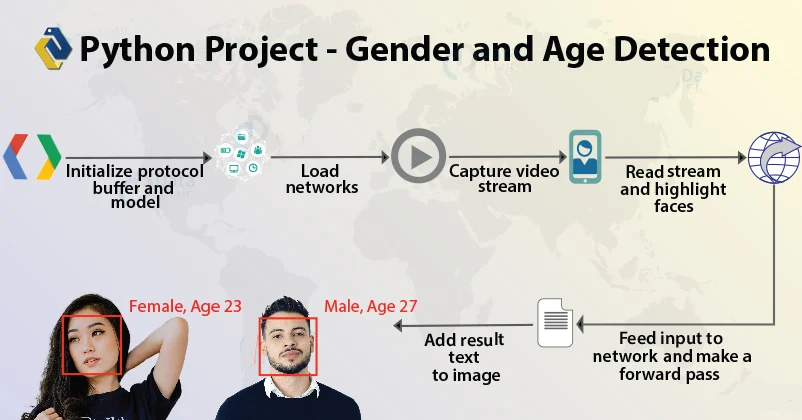 Python Project - Gender and Age Detection

Initialize protocol buffer and model

Load networks

Capture video stream

Read stream and highlight faces

Feed input to network and make a forward pass

Add result text to image

Female, Age 23

Male, Age 27